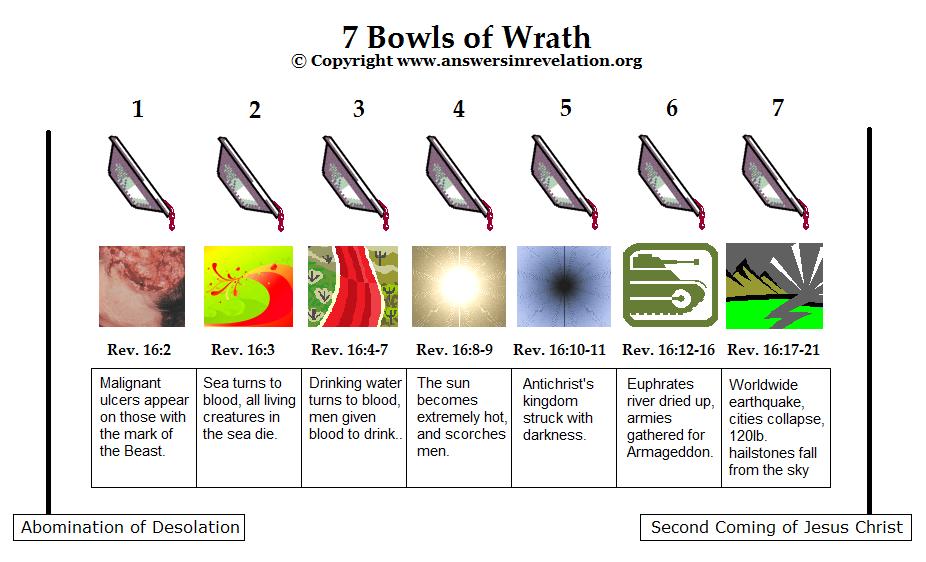 7 Bowls of Wrath

© Copyright www.answersinrevelation.org

| 1 | 2 | 3 | 4 | 5 | 6 | 7 |
|---|---|---|---|---|---|---|
| Rev. 16:2 | Rev. 16:3 | Rev. 16:4-7 | Rev. 16:8-9 | Rev. 16:10-11 | Rev. 16:12-16 | Rev. 16:17-21 |
| Malignant ulcers appear on those with the mark of the Beast. | Sea turns to blood, all living creatures in the sea die. | Drinking water turns to blood, men given blood to drink.. | The sun becomes extremely hot, and scorches men. | Antichrist's kingdom struck with darkness. | Euphrates river dried up, armies gathered for Armageddon. | Worldwide earthquake, cities collapse, 120lb. hailstones fall from the sky |

Abomination of Desolation

Second Coming of Jesus Christ